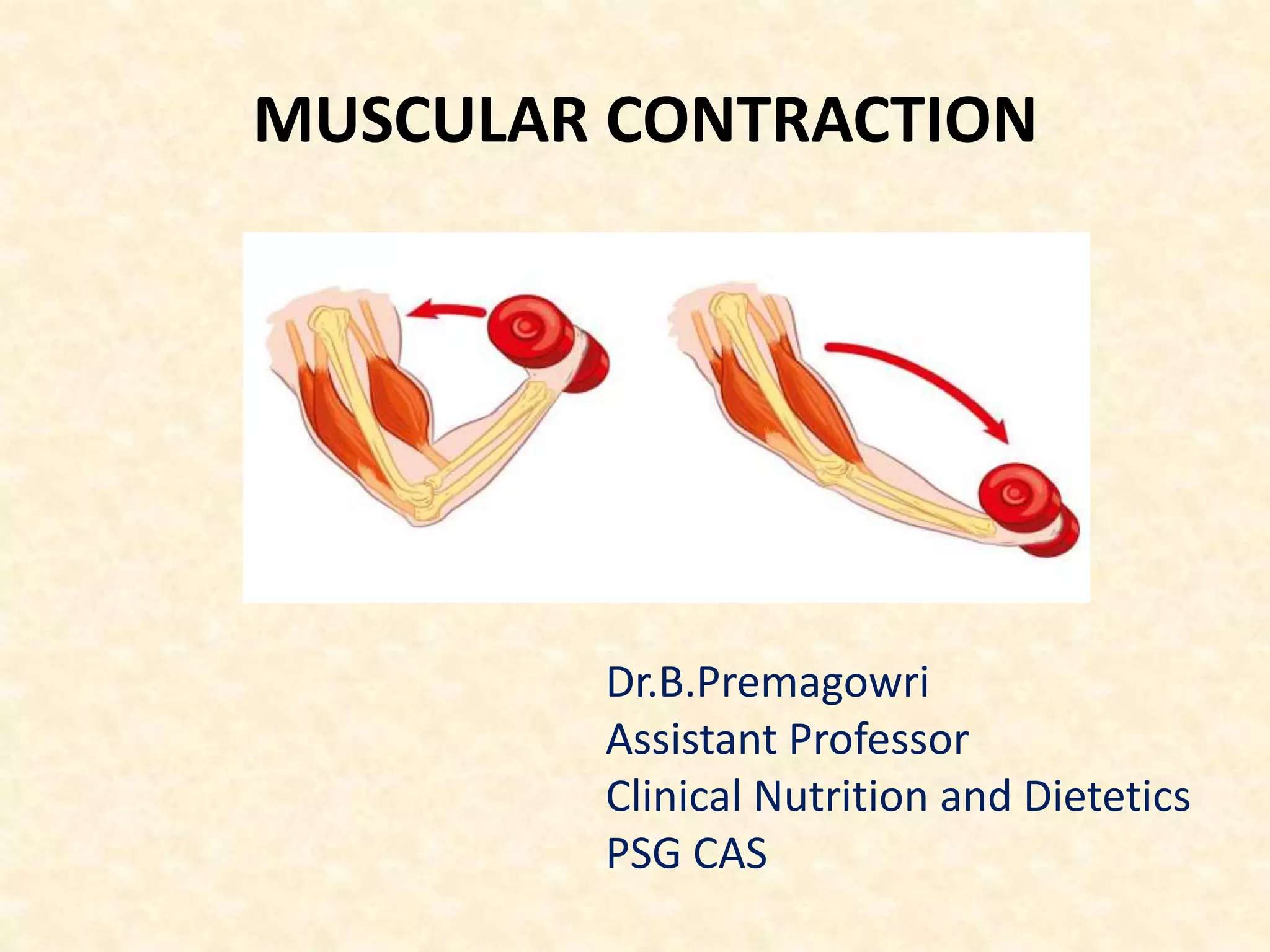 MUSCULAR CONTRACTION

Dr.B.Premagowri
Assistant Professor
Clinical Nutrition and Dietetics
PSG CAS